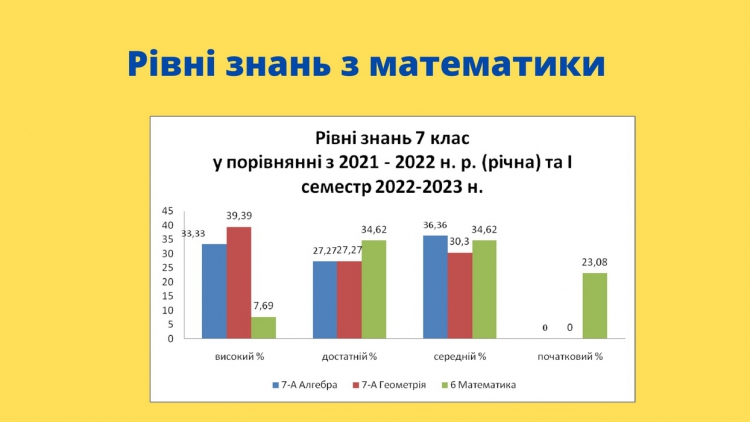 Рівні знань з математики

Рівні знань 7 клас
у порівнянні з 2021 - 2022 н. р. (річна) та І семестр 2022-2023 н.

45
40
35
30
25
20
15
10
5
0

33,33
39,39
7,69
27,27
27,27
34,62
36,36
30,3
34,62
0
0
23,08

високий %
достатній %
середній %
початковий %

7-А Алгебра
7-А Геометрія
6 Математика